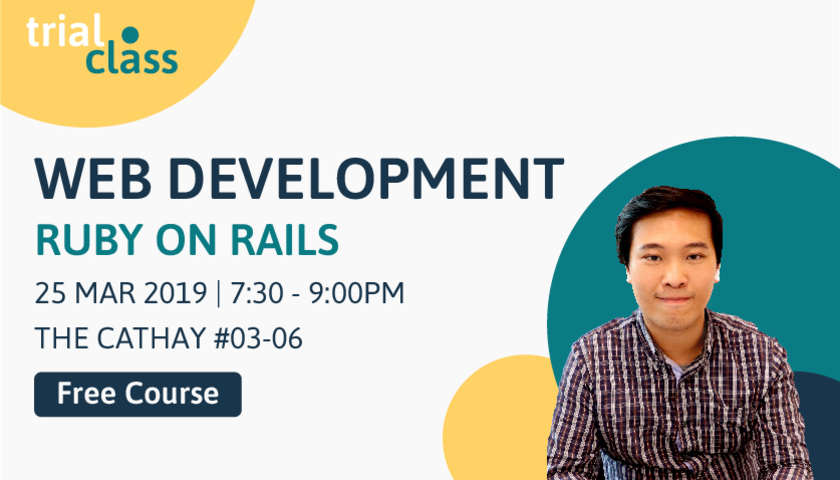 trial class

WEB DEVELOPMENT

RUBY ON RAILS

25 MAR 2019 | 7:30 - 9:00PM

THE CATHAY #03-06

Free Course